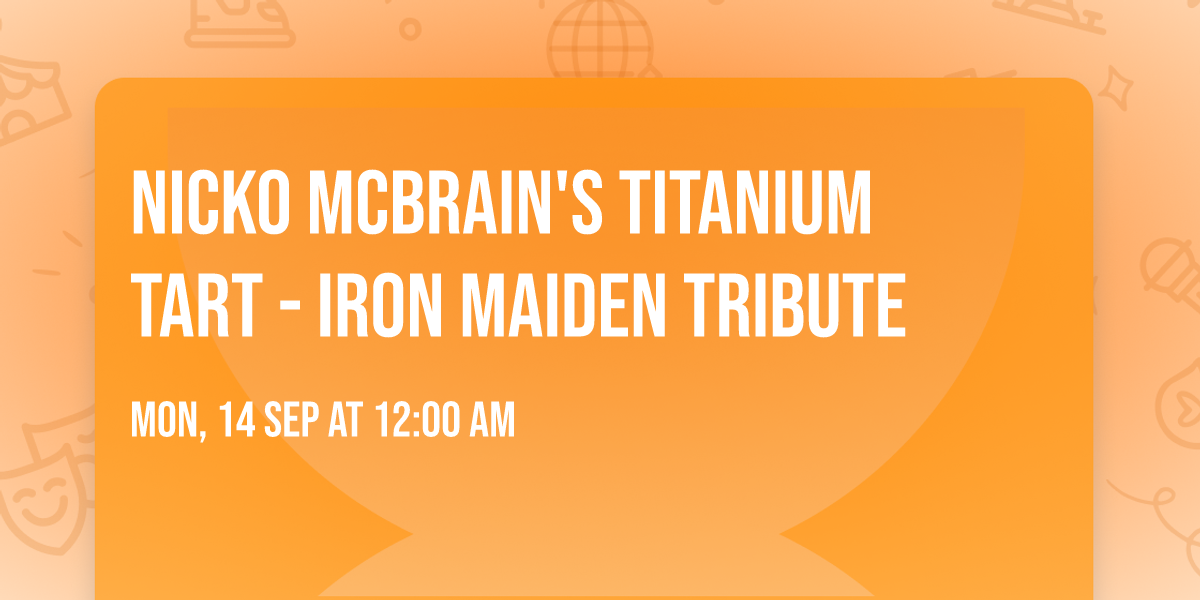 NICKO MCBRAIN'S TITANIUM TART - IRON MAIDEN TRIBUTE

MON, 14 SEP AT 12:00 AM